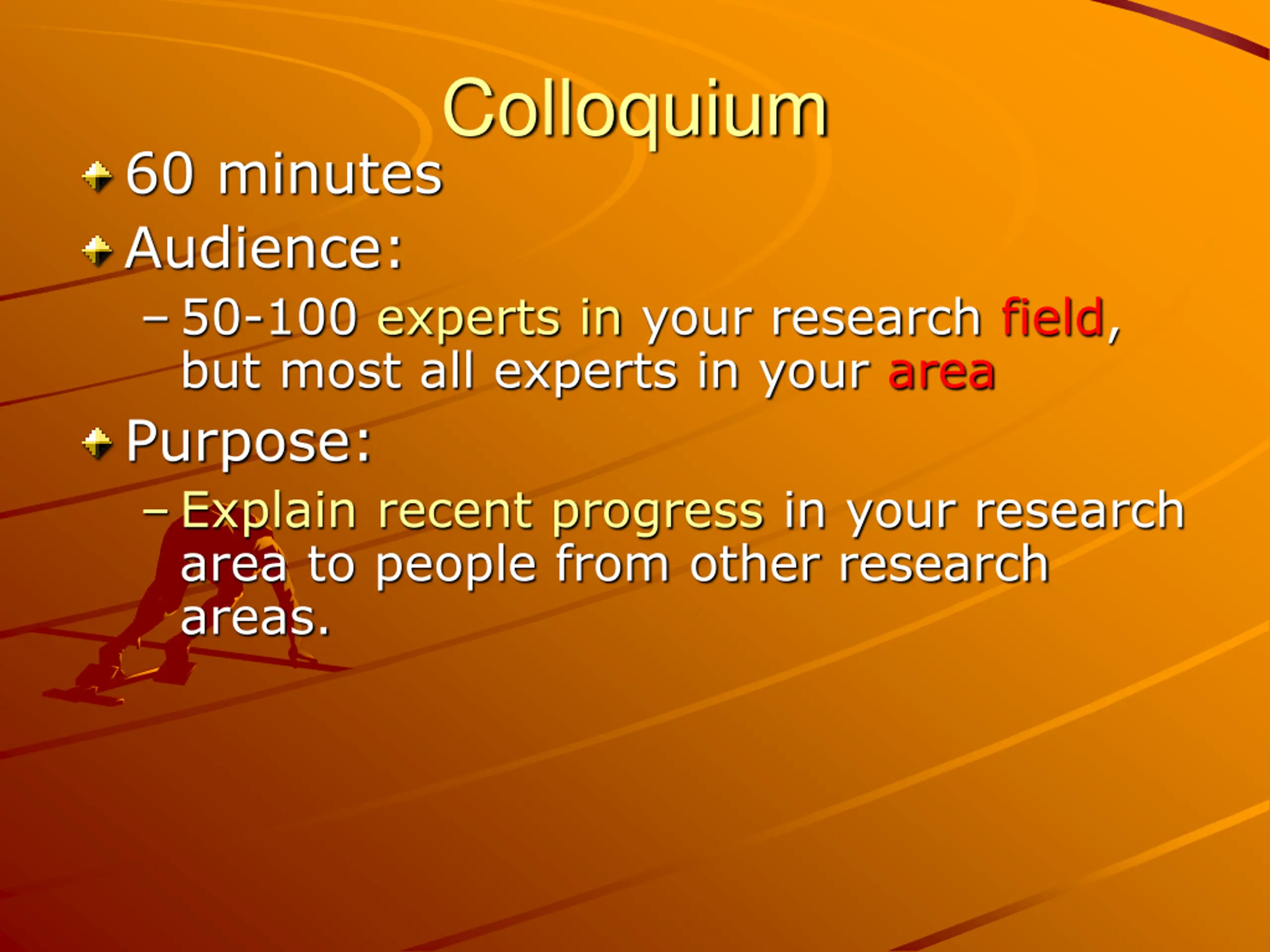 Colloquium

60 minutes

Audience:

– 50-100 experts in your research field, but most all experts in your area

Purpose:

– Explain recent progress in your research area to people from other research areas.